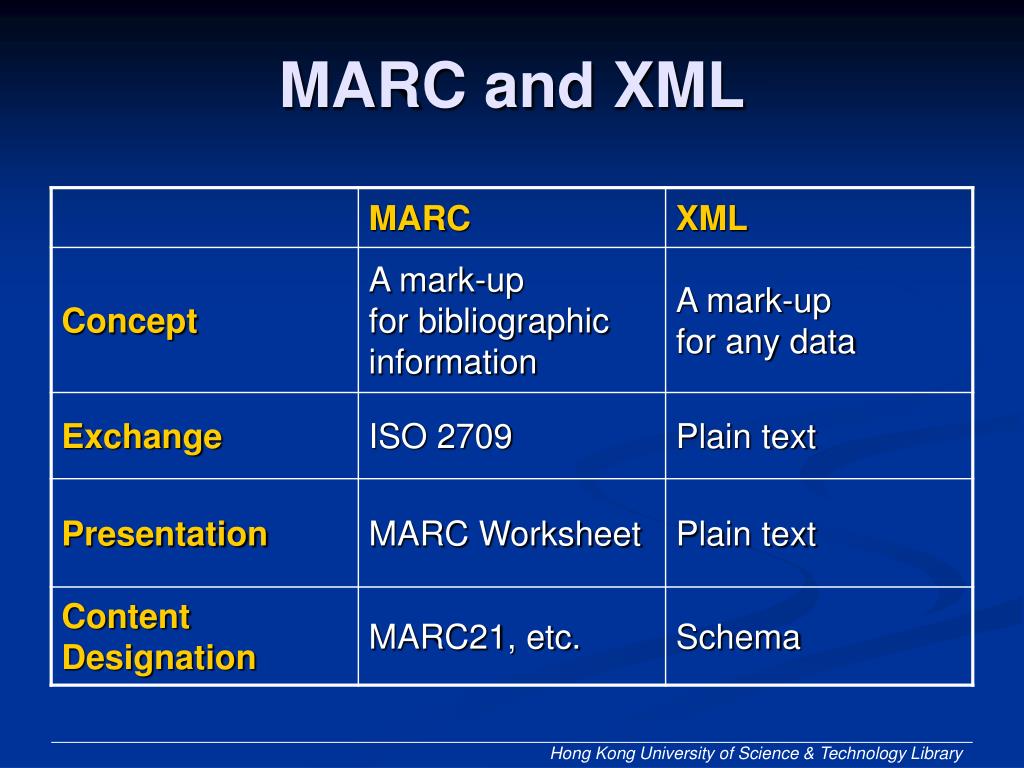 MARC and XML

| | MARC | XML |
|---|---|---|
| Concept | A mark-up for bibliographic information | A mark-up for any data |
| Exchange | ISO 2709 | Plain text |
| Presentation | MARC Worksheet | Plain text |
| Content Designation | MARC21, etc. | Schema |

Hong Kong University of Science & Technology Library